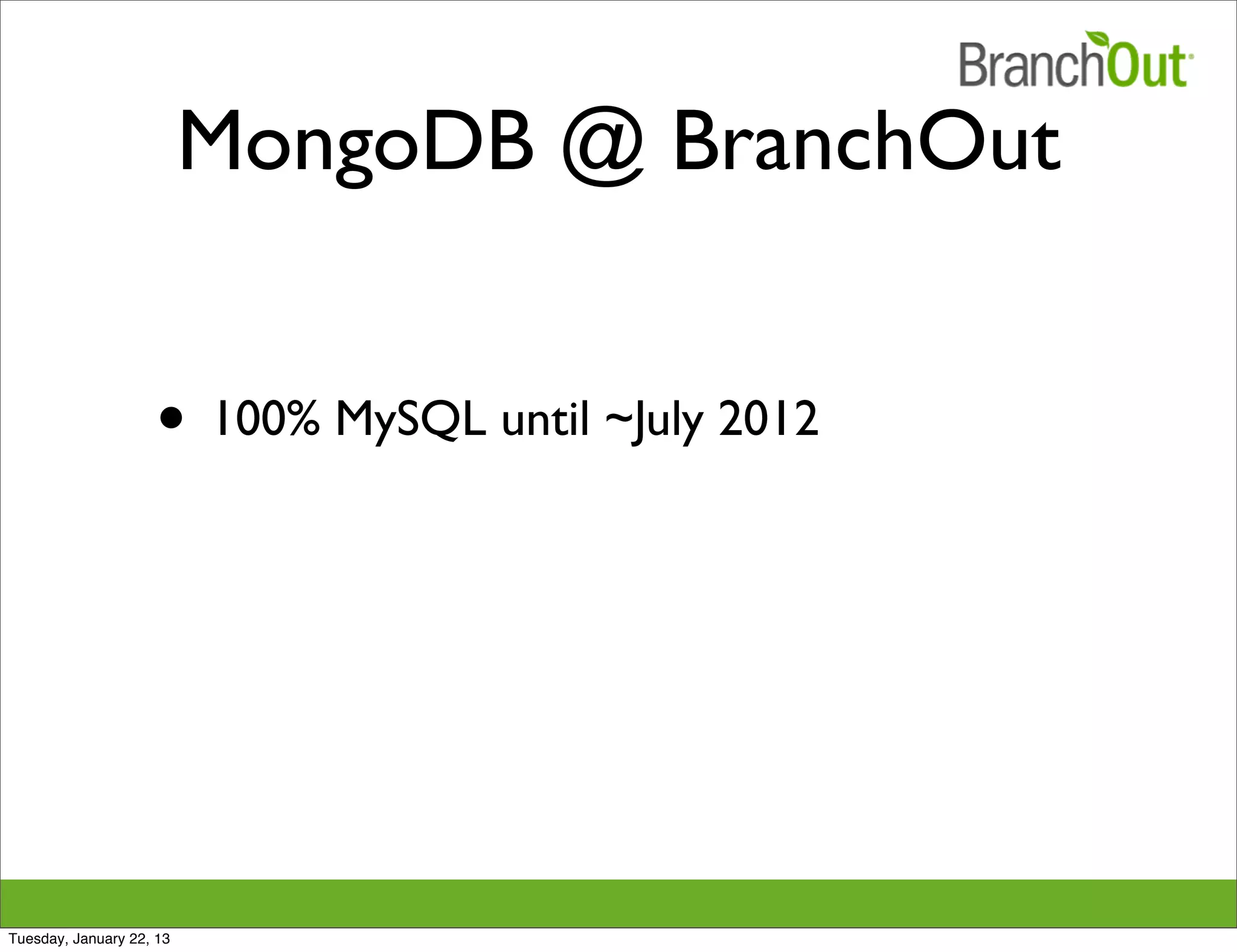 BranchOut

MongoDB @ BranchOut

• 100% MySQL until ~July 2012

Tuesday, January 22, 13